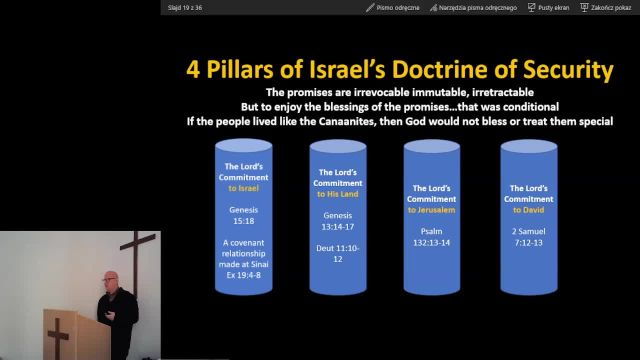 Slajd 19 z 36 Pismo odręczne Narzędzia pisma odręcznego Pusty ekran Zakończ pokaz

4 Pillars of Israel's Doctrine of Security

The promises are irrevocable immutable, irretractable
But to enjoy the blessings of the promises...that was conditional
If the people lived like the Canaanites, then God would not bless or treat them special

The Lord's Commitment to Israel

Genesis 15:18

A covenant relationship made at Sinai Ex 19:4-8

The Lord's Commitment to His Land

Genesis 13:14-17

Deut 11:10-12

The Lord's Commitment to Jerusalem

Psalm 132:13-14

The Lord's Commitment to David

2 Samuel 7:12-13